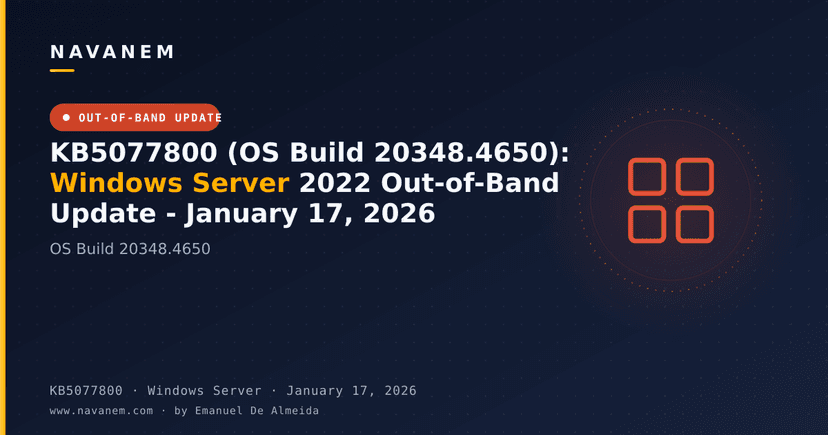 NAVANEM

OUT-OF-BAND UPDATE

KB5077800 (OS Build 20348.4650): Windows Server 2022 Out-of-Band Update - January 17, 2026

OS Build 20348.4650

KB5077800 · Windows Server · January 17, 2026

www.navanem.com · by Emanuel De Almeida